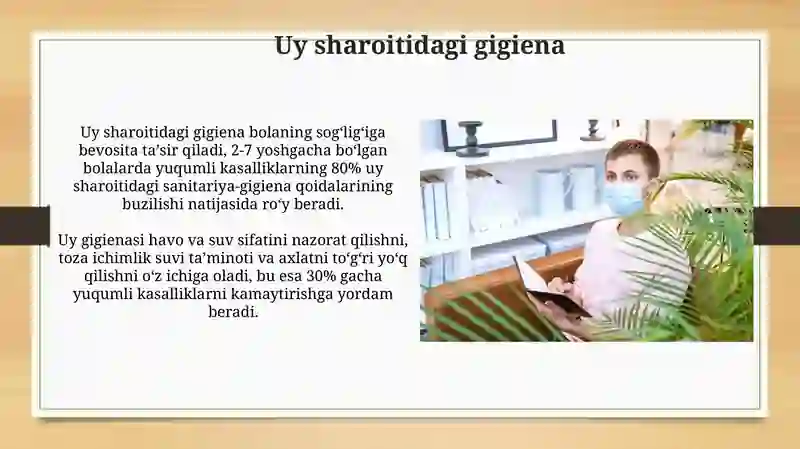 Uy sharoitidagi gigiena

Uy sharoitidagi gigiena bolaning sogʻligʻiga bevosita taʼsir qiladi, 2-7 yoshgacha boʻlgan bolalarda yuqumli kasalliklarning 80% uy sharoitidagi sanitariya-gigiena qoidalarining buzilishi natijasida roʻy beradi.

Uy gigienasi havo va suv sifatini nazorat qilishni, toza ichimlik suvi taʼminoti va axlatni toʻgʻri yoʻq qilishni oʻz ichiga oladi, bu esa 30% gacha yuqumli kasalliklarni kamaytirishga yordam beradi.